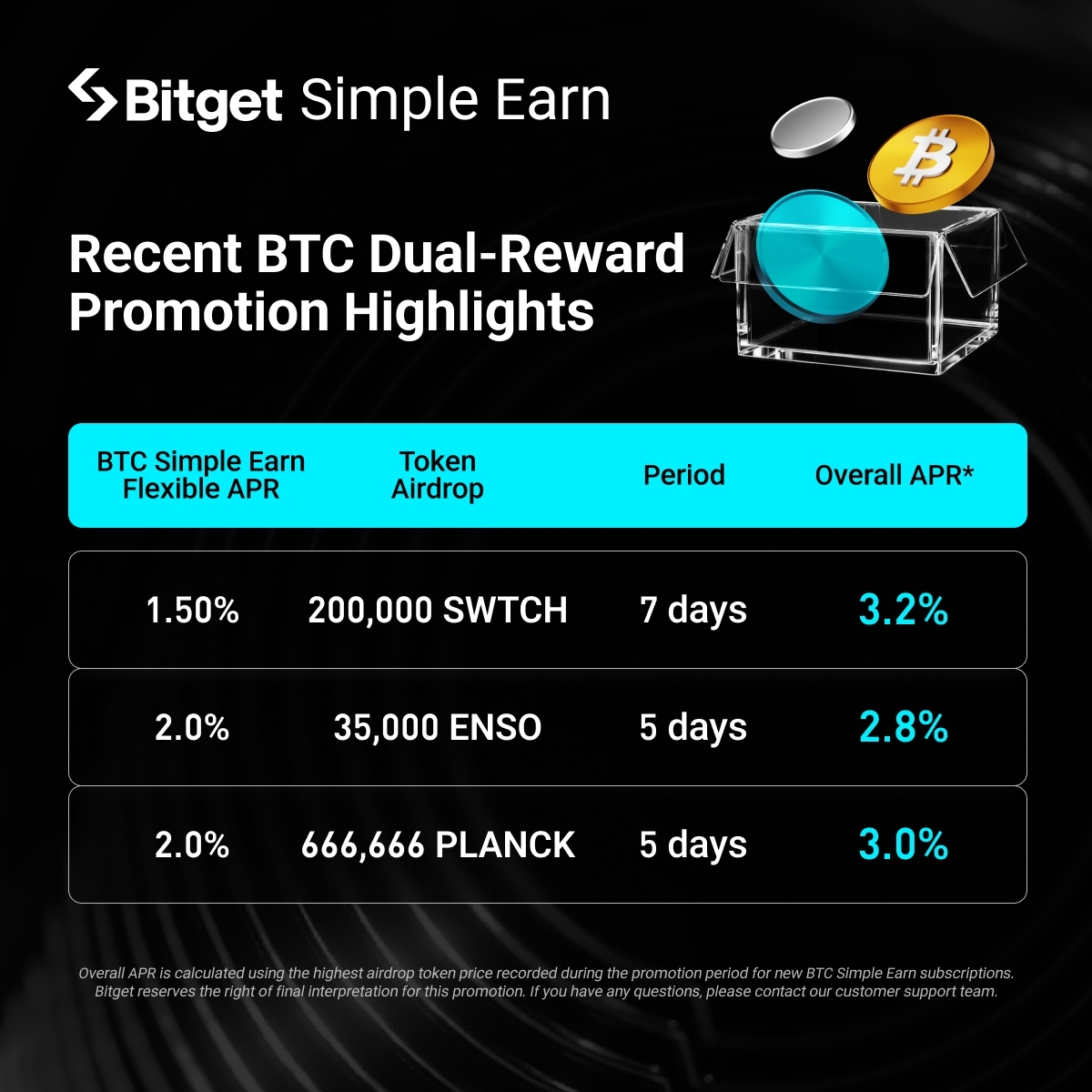 Bitget Simple Earn

Recent BTC Dual-Reward Promotion Highlights

| BTC Simple Earn Flexible APR | Token Airdrop | Period | Overall APR* |
|---|---|---|---|
| 1.50% | 200,000 SWTCH | 7 days | 3.2% |
| 2.0% | 35,000 ENSO | 5 days | 2.8% |
| 2.0% | 666,666 PLANCK | 5 days | 3.0% |

Overall APR is calculated using the highest airdrop token price recorded during the promotion period for new BTC Simple Earn subscriptions. Bitget reserves the right of final interpretation for this promotion. If you have any questions, please contact our customer support team.